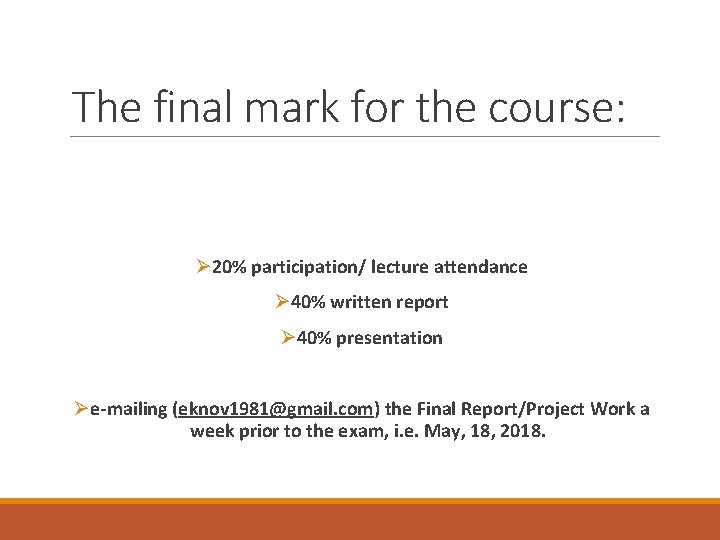 The final mark for the course:

➢20% participation/ lecture attendance

➢40% written report

➢40% presentation

➢e-mailing (eknov1981@gmail.com) the Final Report/Project Work a week prior to the exam, i.e. May, 18, 2018.